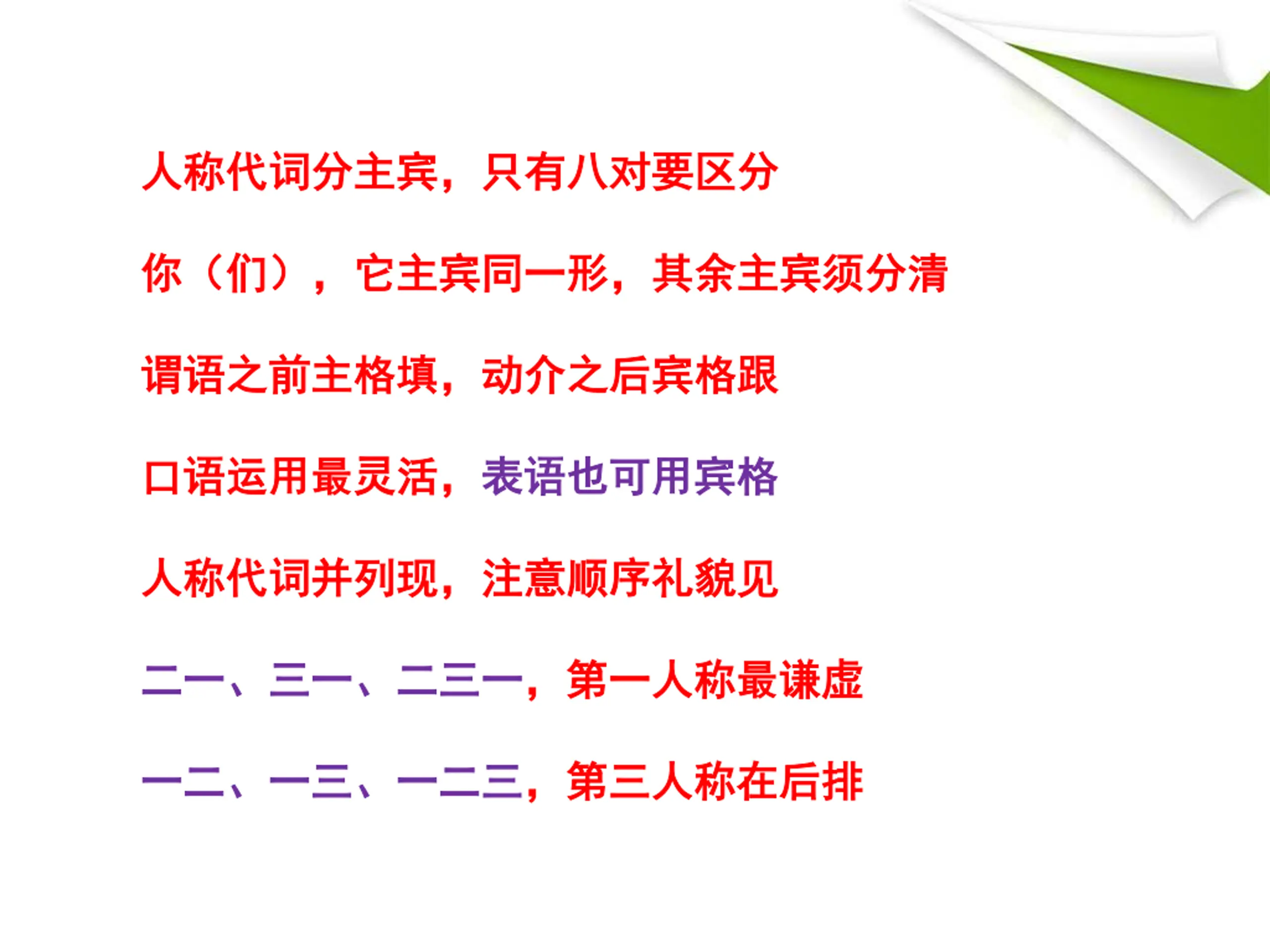 人称代词分主宾，只有八对要区分

你（们），它主宾同一形，其余主宾须分清

谓语之前主格填，动介之后宾格跟

口语运用最灵活，表语也可用宾格

人称代词并列现，注意顺序礼貌见

二一、三一、二三一，第一人称最谦虚

一二、一三、一二三，第三人称在后排